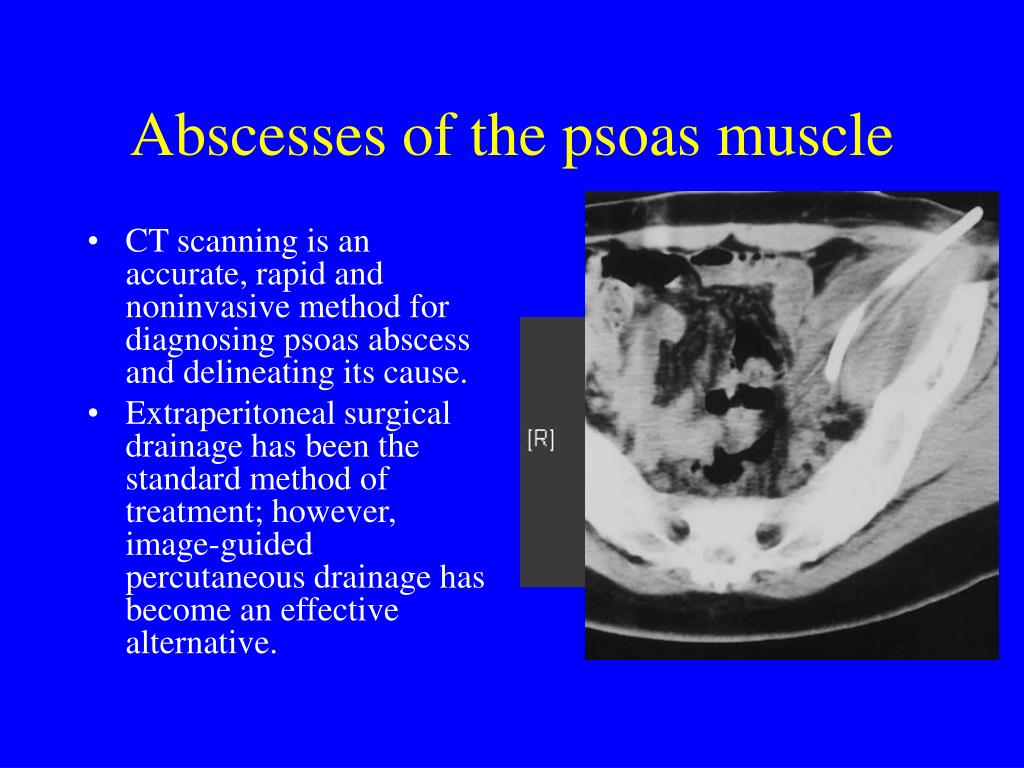 Abscesses of the psoas muscle

• CT scanning is an accurate, rapid and noninvasive method for diagnosing psoas abscess and delineating its cause.
• Extraperitoneal surgical drainage has been the standard method of treatment; however, image-guided percutaneous drainage has become an effective alternative.

[R]